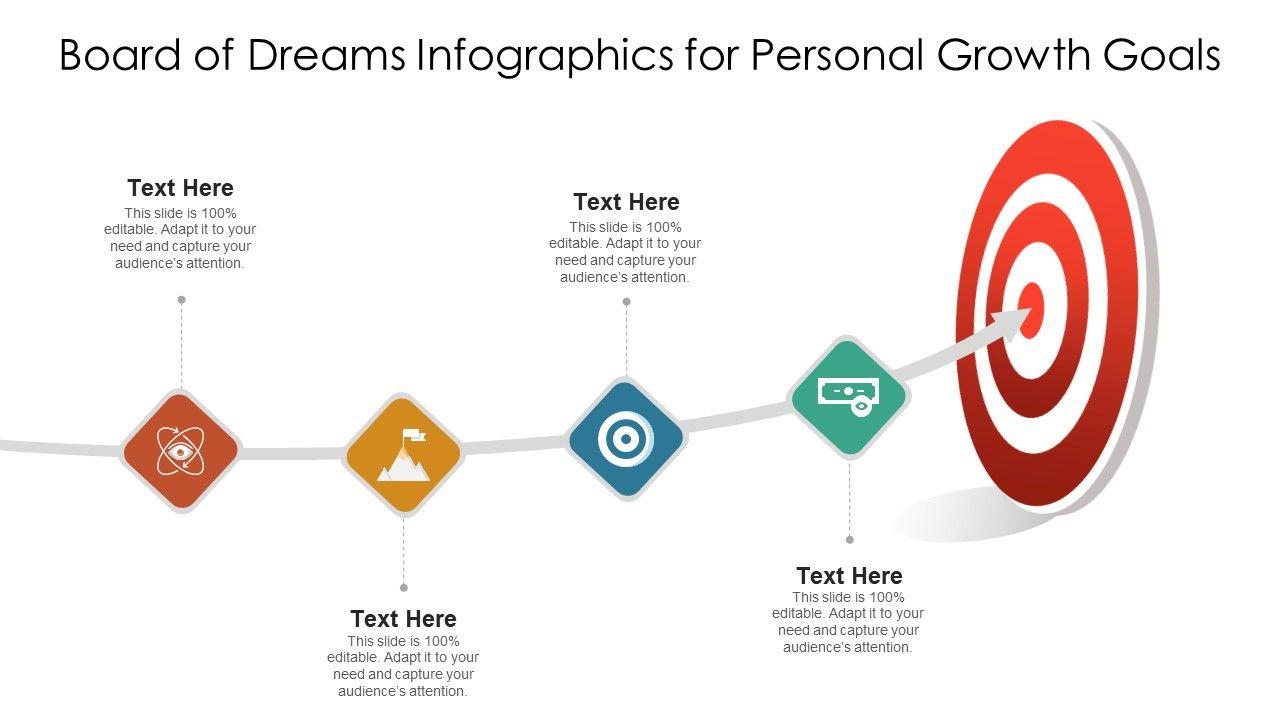 Board of Dreams Infographics for Personal Growth Goals

Text Here
This slide is 100% editable. Adapt it to your need and capture your audience's attention.

Text Here
This slide is 100% editable. Adapt it to your need and capture your audience's attention.

Text Here
This slide is 100% editable. Adapt it to your need and capture your audience's attention.

Text Here
This slide is 100% editable. Adapt it to your need and capture your audience's attention.